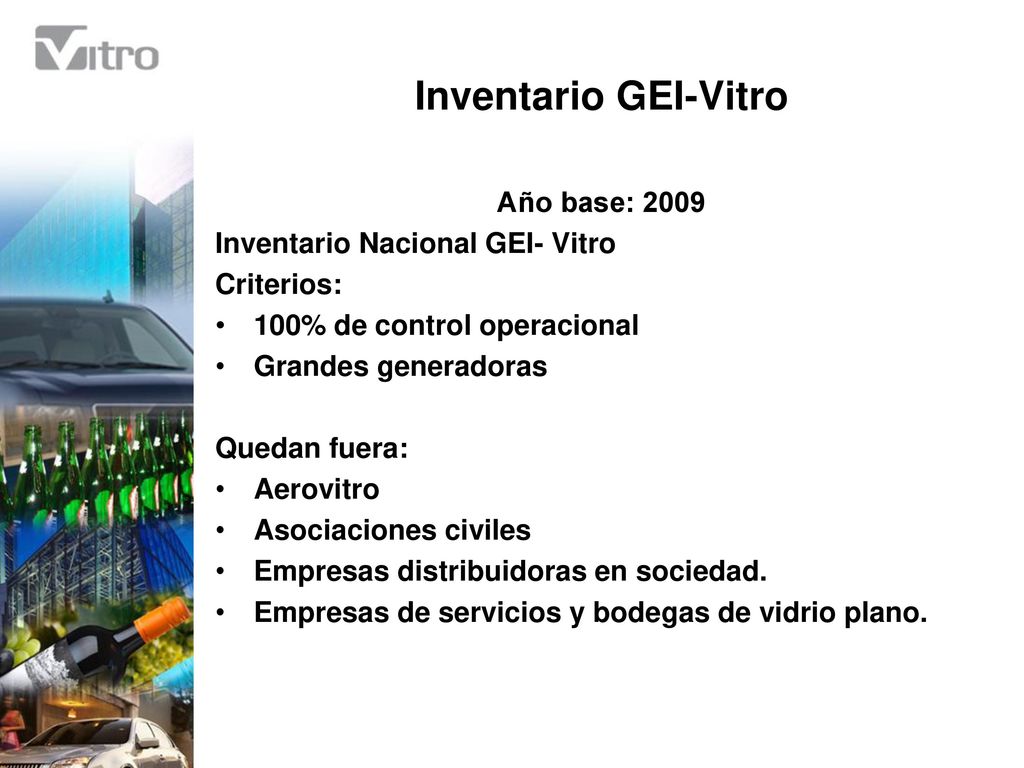 Vitro

Inventario GEI-Vitro

Año base: 2009

Inventario Nacional GEI- Vitro

Criterios:

• 100% de control operacional
• Grandes generadoras

Quedan fuera:

• Aerovitro
• Asociaciones civiles
• Empresas distribuidoras en sociedad.
• Empresas de servicios y bodegas de vidrio plano.